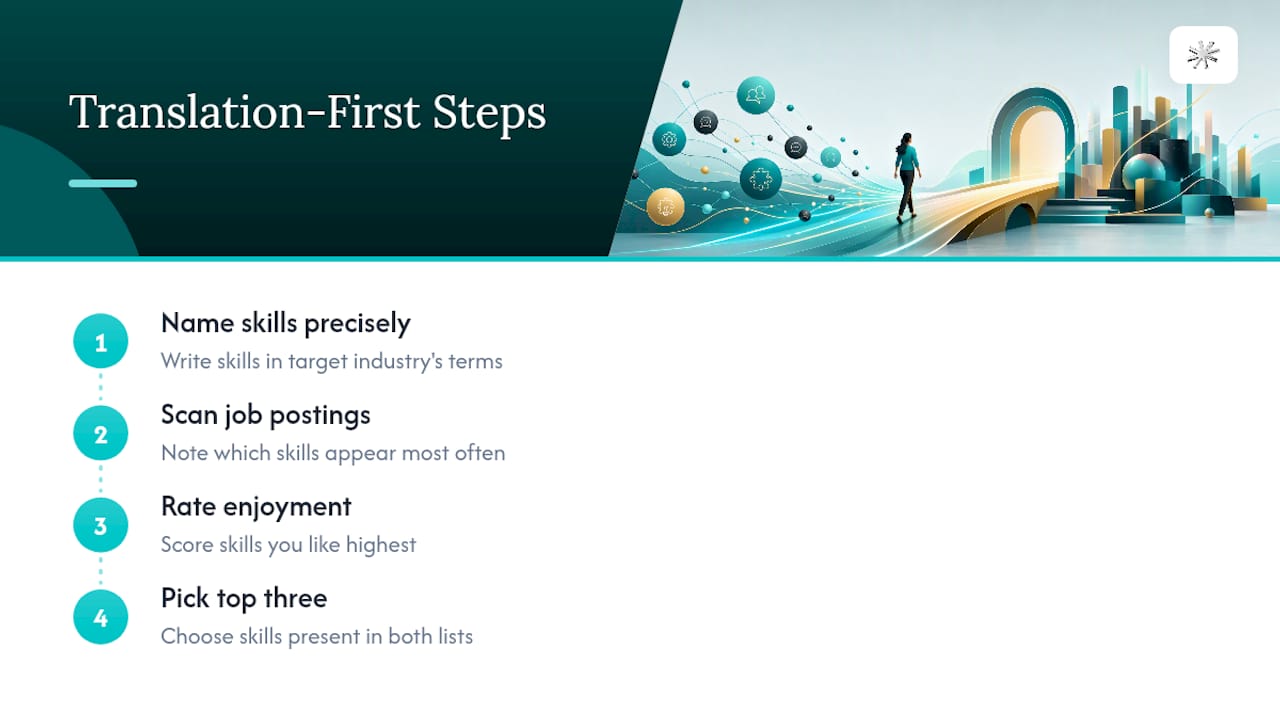 Translation-First Steps

1
Name skills precisely
Write skills in target industry's terms

2
Scan job postings
Note which skills appear most often

3
Rate enjoyment
Score skills you like highest

4
Pick top three
Choose skills present in both lists